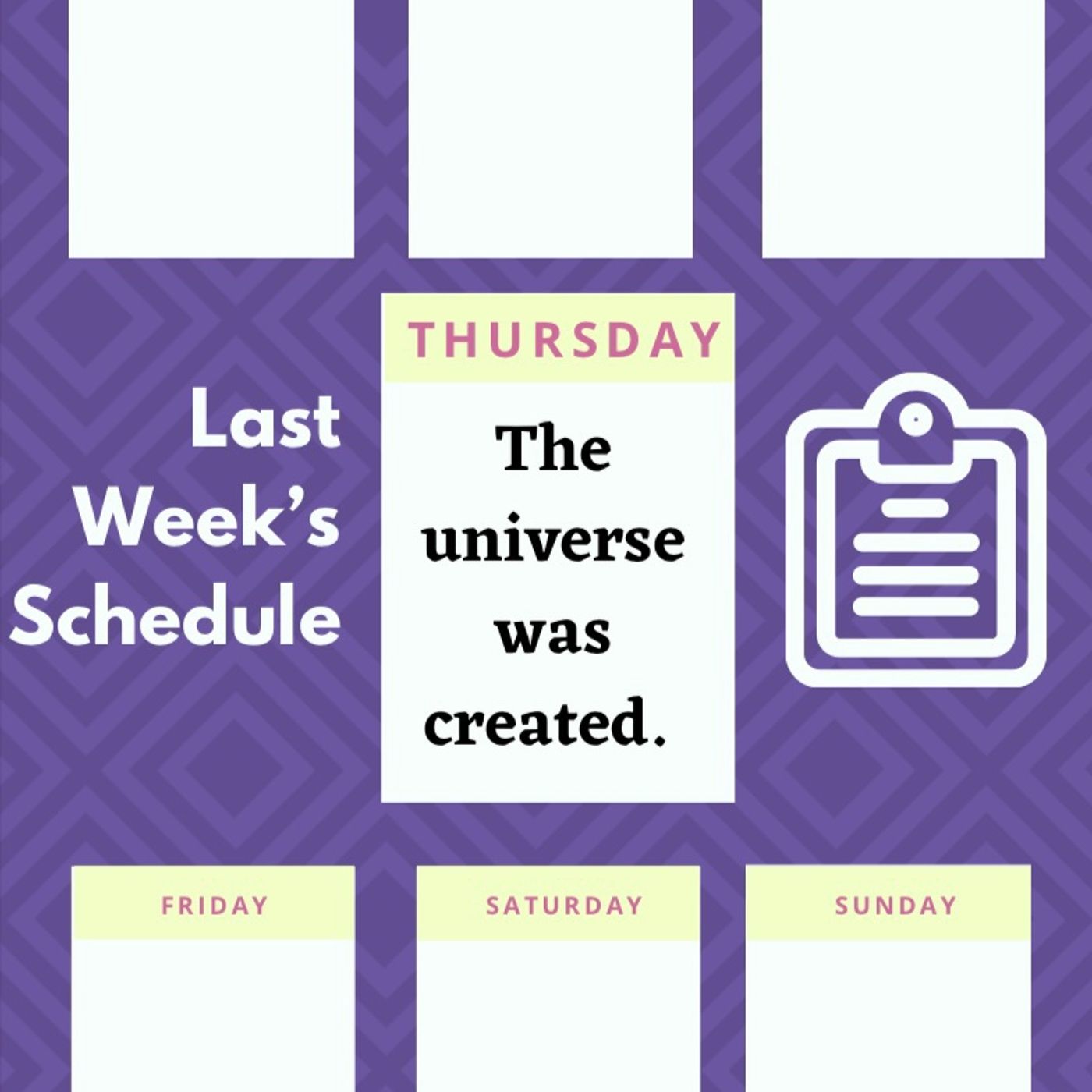 Last Week's Schedule

THURSDAY

The universe was created.

FRIDAY

SATURDAY

SUNDAY